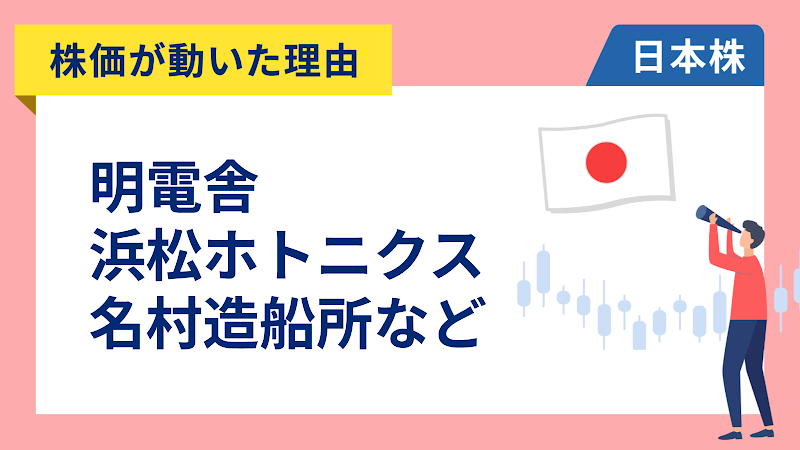 株価が動いた理由

日本株

明電舎
浜松ホトニクス
名村造船所など